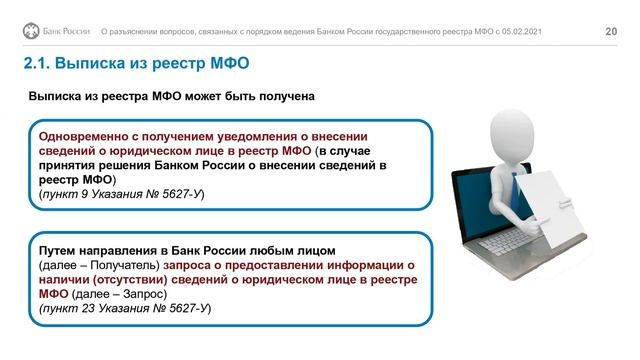 Банк России О разъяснении вопросов, связанных с порядком ведения Банком России государственного реестра МФО с 05.02.2021 20

2.1. Выписка из реестр МФО

Выписка из реестра МФО может быть получена

Одновременно с получением уведомления о внесении сведений о юридическом лице в реестр МФО (в случае принятия решения Банком России о внесении сведений в реестр МФО)
(пункт 9 Указания № 5627-У)

Путем направления в Банк России любым лицом (далее – Получатель) запроса о предоставлении информации о наличии (отсутствии) сведений о юридическом лице в реестре МФО (далее – Запрос)
(пункт 23 Указания № 5627-У)